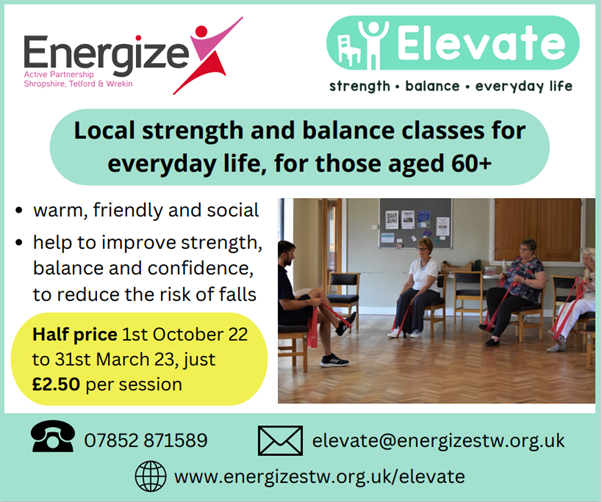 Energize
Active Partnership
Shropshire, Telford & Wrekin

Elevate
strength • balance • everyday life

Local strength and balance classes for everyday life, for those aged 60+

• warm, friendly and social
• help to improve strength, balance and confidence, to reduce the risk of falls

Half price 1st October 22 to 31st March 23, just £2.50 per session

07852 871589
elevate@energizestw.org.uk
www.energizestw.org.uk/elevate